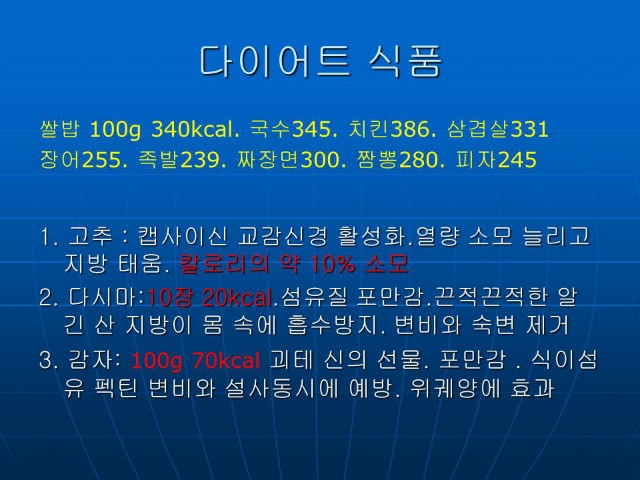 다이어트 식품

쌀밥 100g 340kcal. 국수345. 치킨386. 삼겹살331
장어255. 족발239. 짜장면300. 짬뽕280. 피자245

1. 고추 : 캡사이신 교감신경 활성화.열량 소모 늘리고 지방 태움. 칼로리의 약 10% 소모
2. 다시마:10장 20kcal.섬유질 포만감.끈적끈적한 알긴 산 지방이 몸 속에 흡수방지. 변비와 숙변 제거
3. 감자: 100g 70kcal 괴테 신의 선물. 포만감 . 식이섬유 펙틴 변비와 설사동시에 예방. 위궤양에 효과